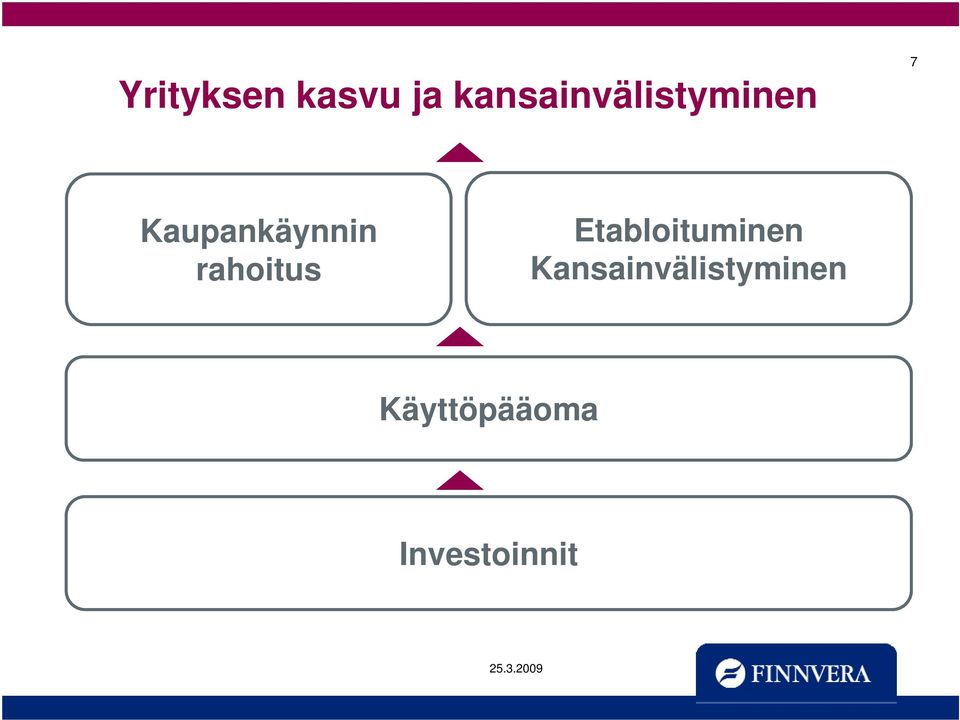 7

Yrityksen kasvu ja kansainvälistyminen

Kaupankäynnin rahoitus

Etabloituminen Kansainvälistyminen

Käyttöpääoma

Investoinnit

25.3.2009

FINNVERA